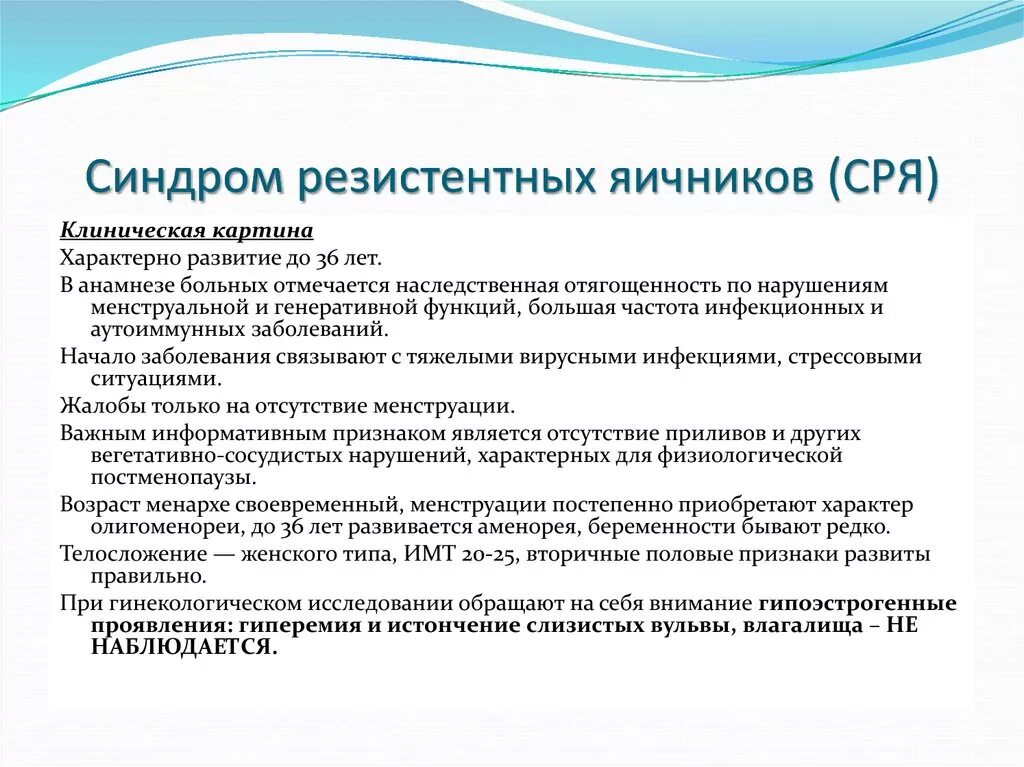 Синдром резистентных яичников (СРЯ)

Клиническая картина

Характерно развитие до 36 лет.

В анамнезе больных отмечается наследственная отягощенность по нарушениям менструальной и генеративной функций, большая частота инфекционных и аутоиммунных заболеваний.

Начало заболевания связывают с тяжелыми вирусными инфекциями, стрессовыми ситуациями.

Жалобы только на отсутствие менструации.

Важным информативным признаком является отсутствие приливов и других вегетативно-сосудистых нарушений, характерных для физиологической постменопаузы.

Возраст менархе своевременный, менструации постепенно приобретают характер олигоменореи, до 36 лет развивается аменорея, беременности бывают редко.

Телосложение — женского типа, ИМТ 20-25, вторичные половые признаки развиты правильно.

При гинекологическом исследовании обращают на себя внимание гипоэстрогенные проявления: гиперемия и истончение слизистых вульвы, влагалища – НЕ НАБЛЮДАЕТСЯ.